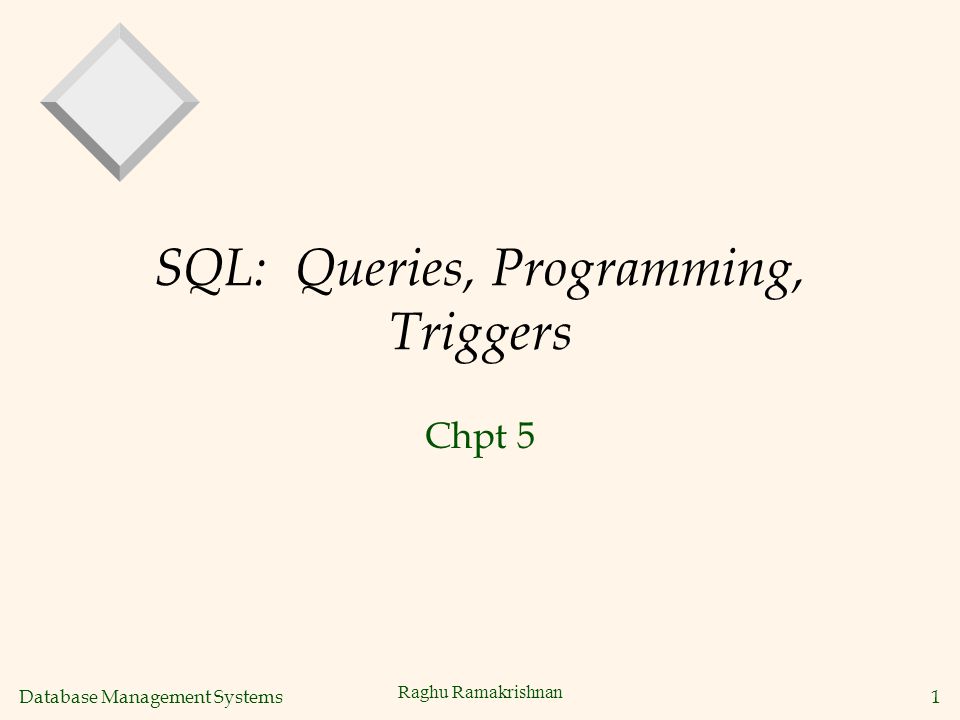 SQL: Queries, Programming, Triggers

Chpt 5

Database Management Systems

Raghu Ramakrishnan

1